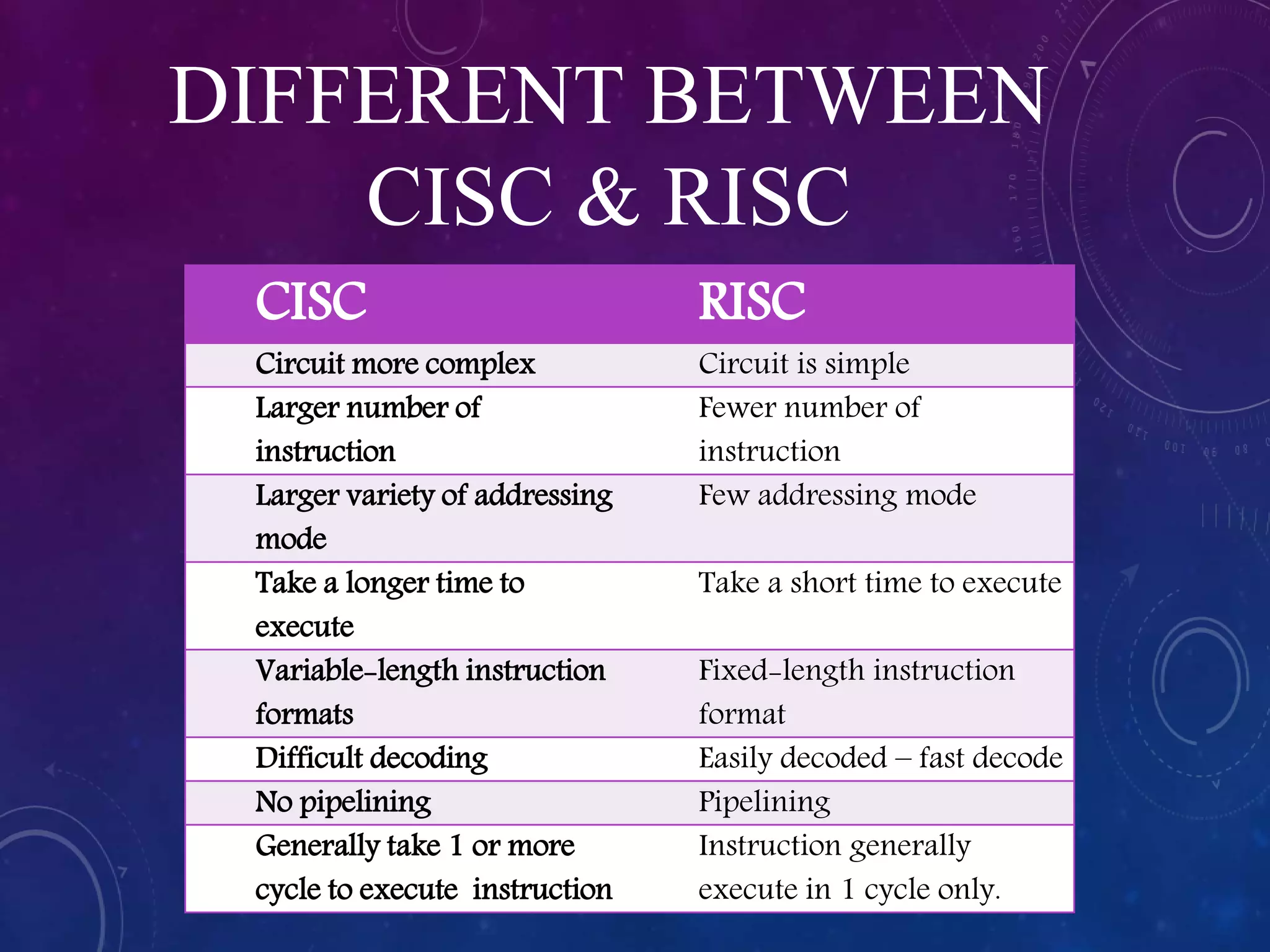 DIFFERENT BETWEEN CISC & RISC

| CISC | RISC |
|---|---|
| Circuit more complex | Circuit is simple |
| Larger number of instruction | Fewer number of instruction |
| Larger variety of addressing mode | Few addressing mode |
| Take a longer time to execute | Take a short time to execute |
| Variable-length instruction formats | Fixed-length instruction format |
| Difficult decoding | Easily decoded – fast decode |
| No pipelining | Pipelining |
| Generally take 1 or more cycle to execute instruction | Instruction generally execute in 1 cycle only. |